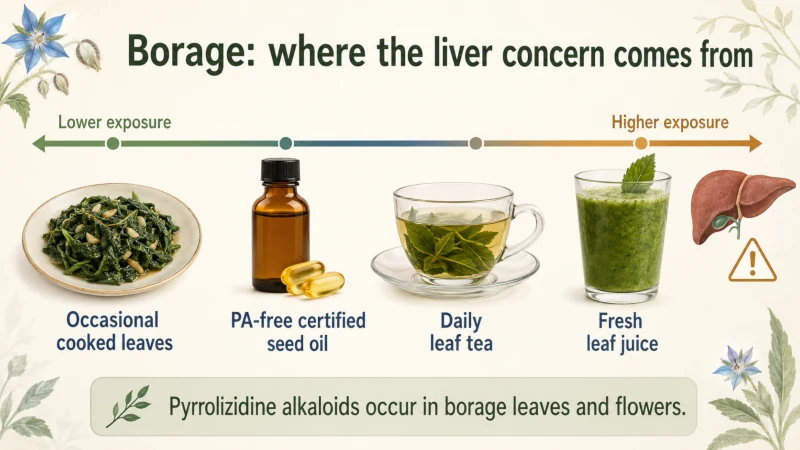 Borage: where the liver concern comes from

Lower exposure

Higher exposure

Occasional cooked leaves

PA-free certified seed oil

Daily leaf tea

Fresh leaf juice

Pyrrolizidine alkaloids occur in borage leaves and flowers.